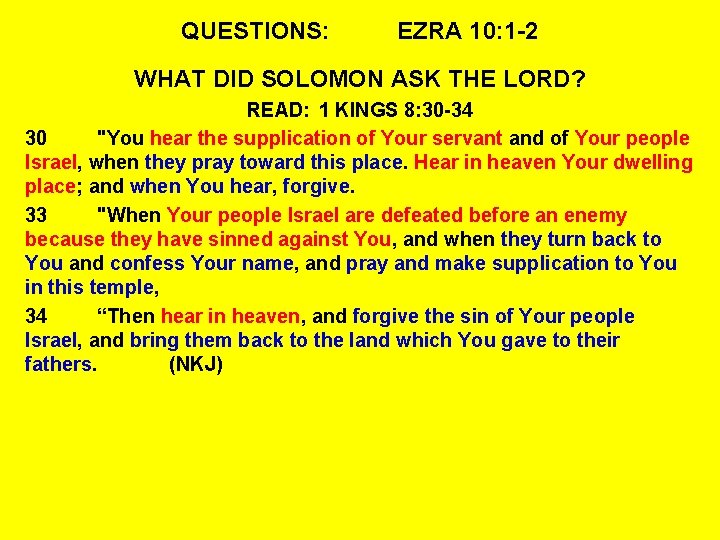 QUESTIONS: EZRA 10:1-2

WHAT DID SOLOMON ASK THE LORD?

READ: 1 KINGS 8:30-34

30 "You hear the supplication of Your servant and of Your people Israel, when they pray toward this place. Hear in heaven Your dwelling place; and when You hear, forgive.

33 "When Your people Israel are defeated before an enemy because they have sinned against You, and when they turn back to You and confess Your name, and pray and make supplication to You in this temple,

34 “Then hear in heaven, and forgive the sin of Your people Israel, and bring them back to the land which You gave to their fathers. (NKJ)